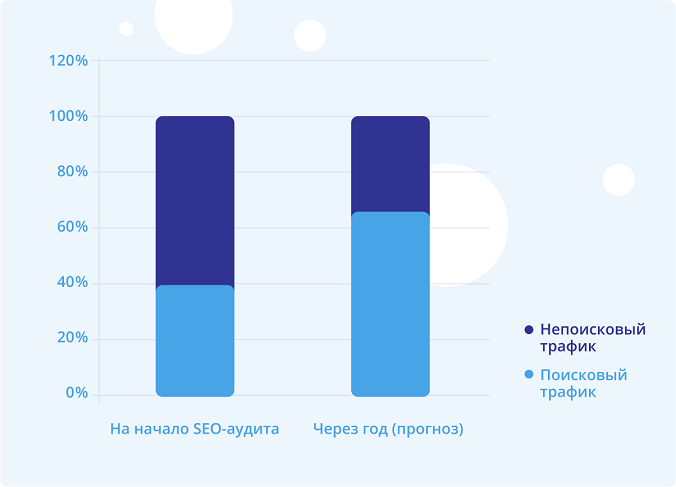 120%
100%
80%
60%
40%
20%
0%

На начало SEO-аудита
Через год (прогноз)

Непоисковый трафик
Поисковый трафик